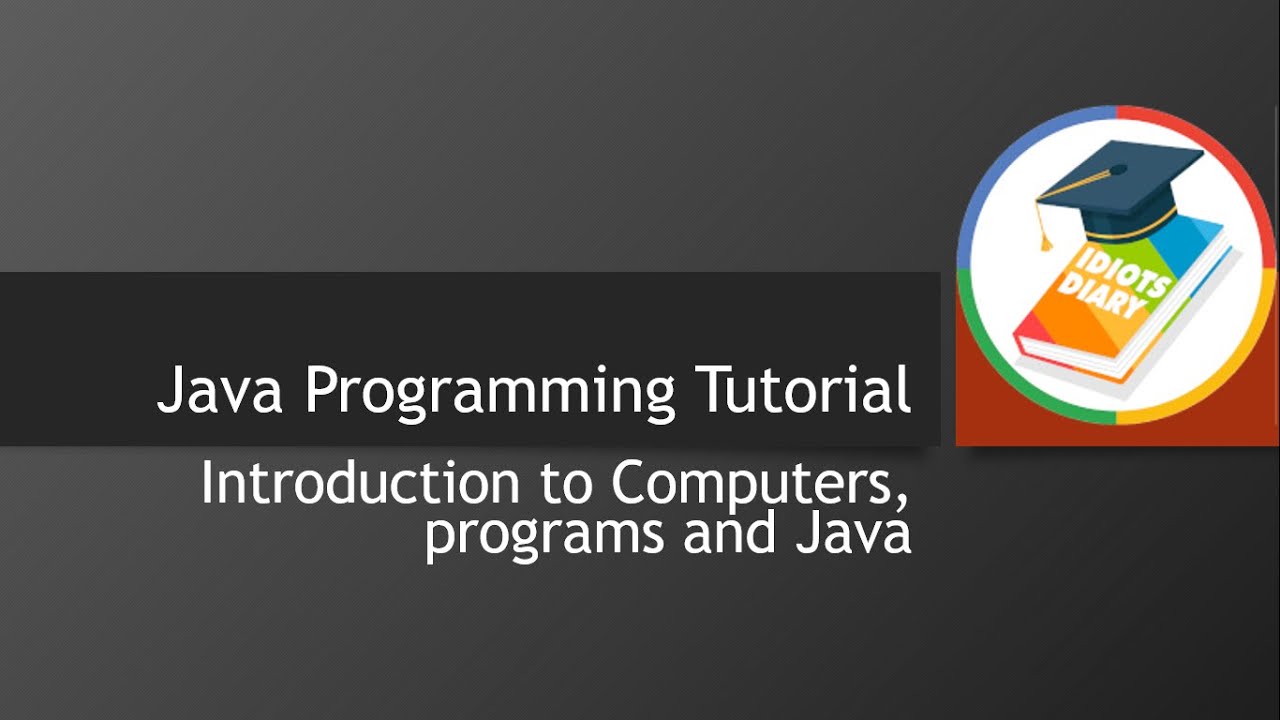 IDIOTS DIARY

Java Programming Tutorial

Introduction to Computers, programs and Java